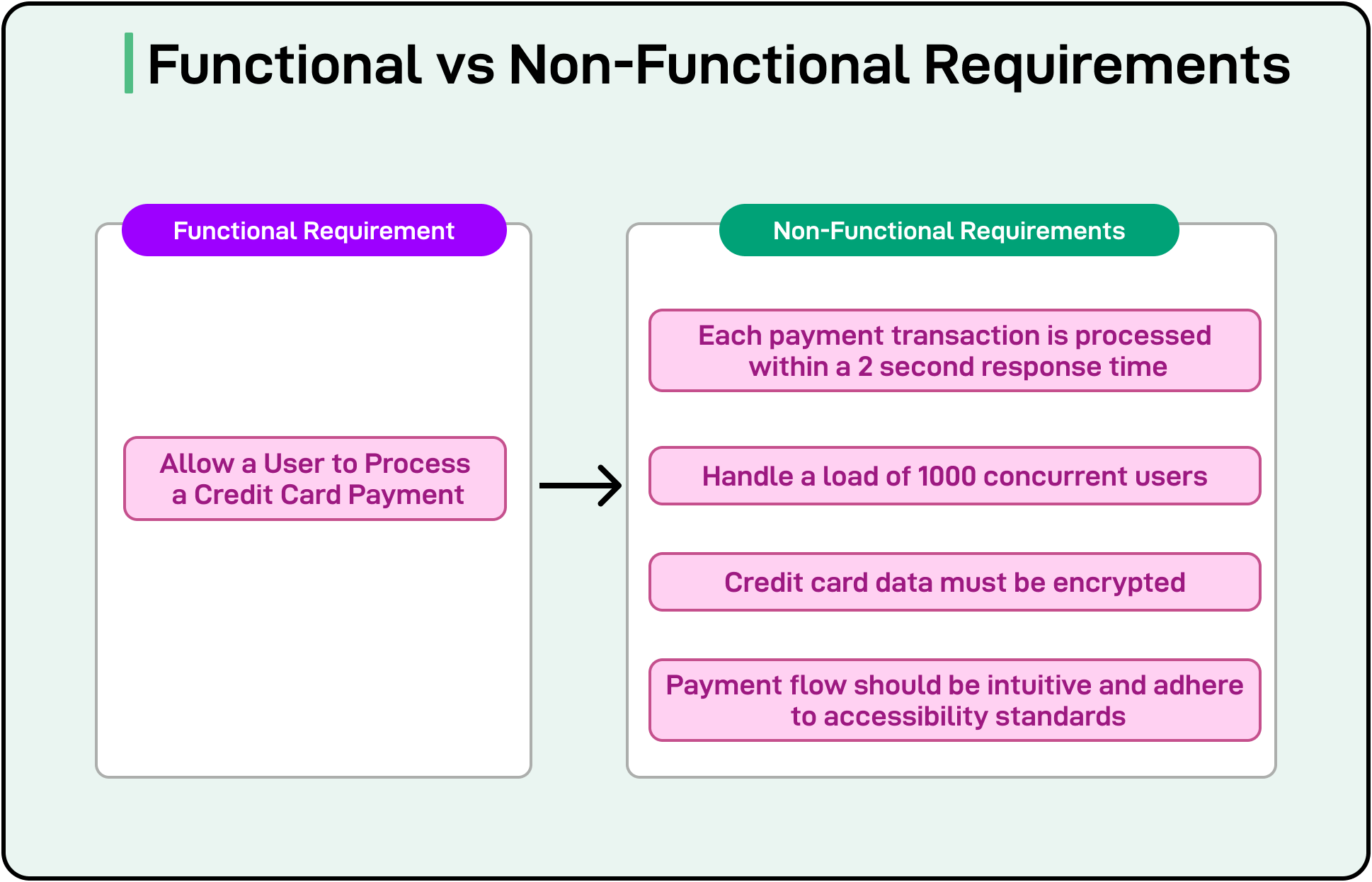 Functional vs Non-Functional Requirements

Functional Requirement

Allow a User to Process a Credit Card Payment

Non-Functional Requirements

Each payment transaction is processed within a 2 second response time

Handle a load of 1000 concurrent users

Credit card data must be encrypted

Payment flow should be intuitive and adhere to accessibility standards